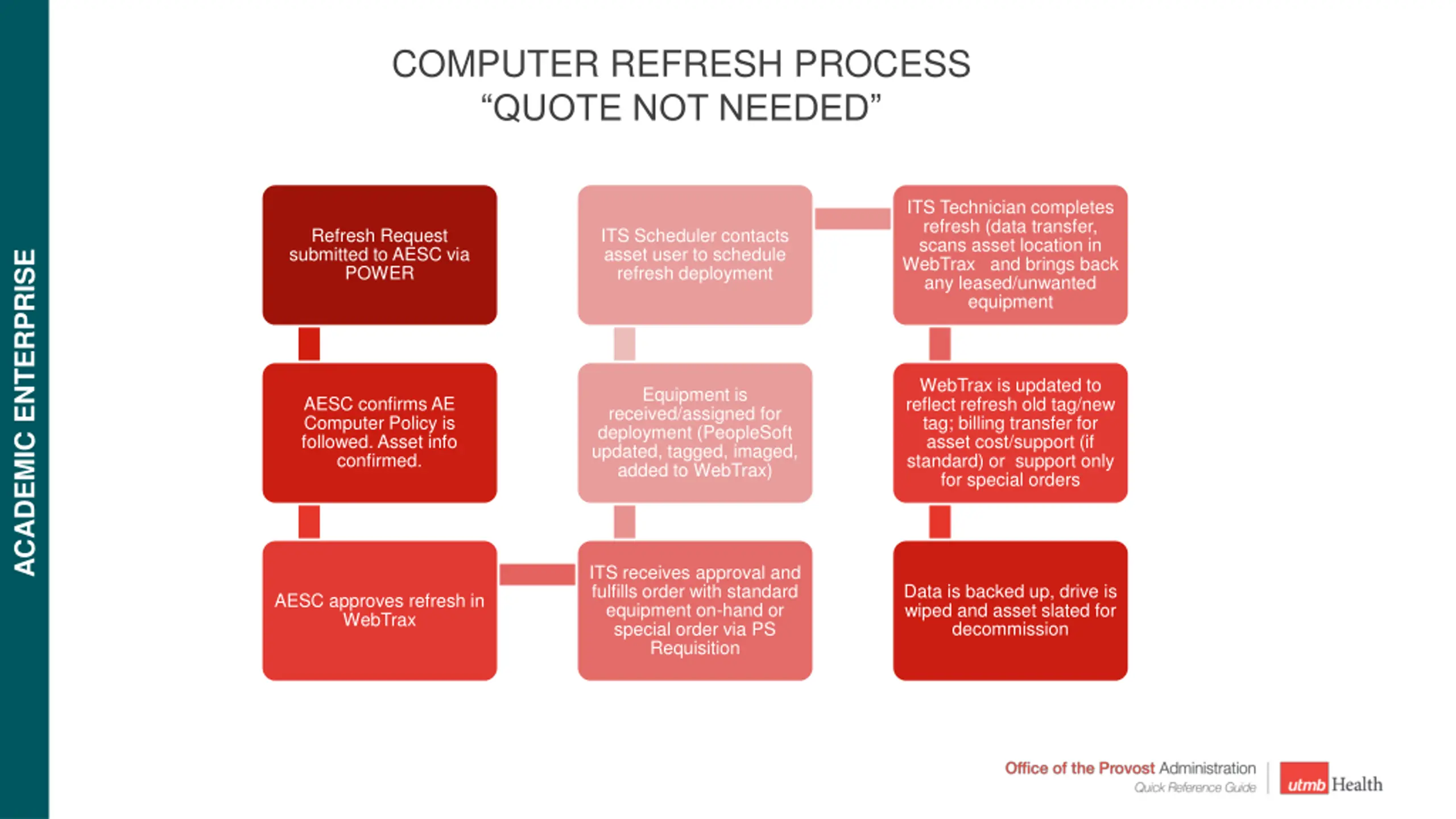 ACADEMIC ENTERPRISE

COMPUTER REFRESH PROCESS
“QUOTE NOT NEEDED”

Refresh Request submitted to AESC via POWER

AESC confirms AE Computer Policy is followed. Asset info confirmed.

AESC approves refresh in WebTrax

ITS receives approval and fulfills order with standard equipment on-hand or special order via PS Requisition

Equipment is received/assigned for deployment (PeopleSoft updated, tagged, imaged, added to WebTrax)

ITS Scheduler contacts asset user to schedule refresh deployment

ITS Technician completes refresh (data transfer, scans asset location in WebTrax and brings back any leased/unwanted equipment

WebTrax is updated to reflect refresh old tag/new tag; billing transfer for asset cost/support (if standard) or support only for special orders

Data is backed up, drive is wiped and asset slated for decommission

Office of the Provost Administration
Quick Reference Guide

utmb Health